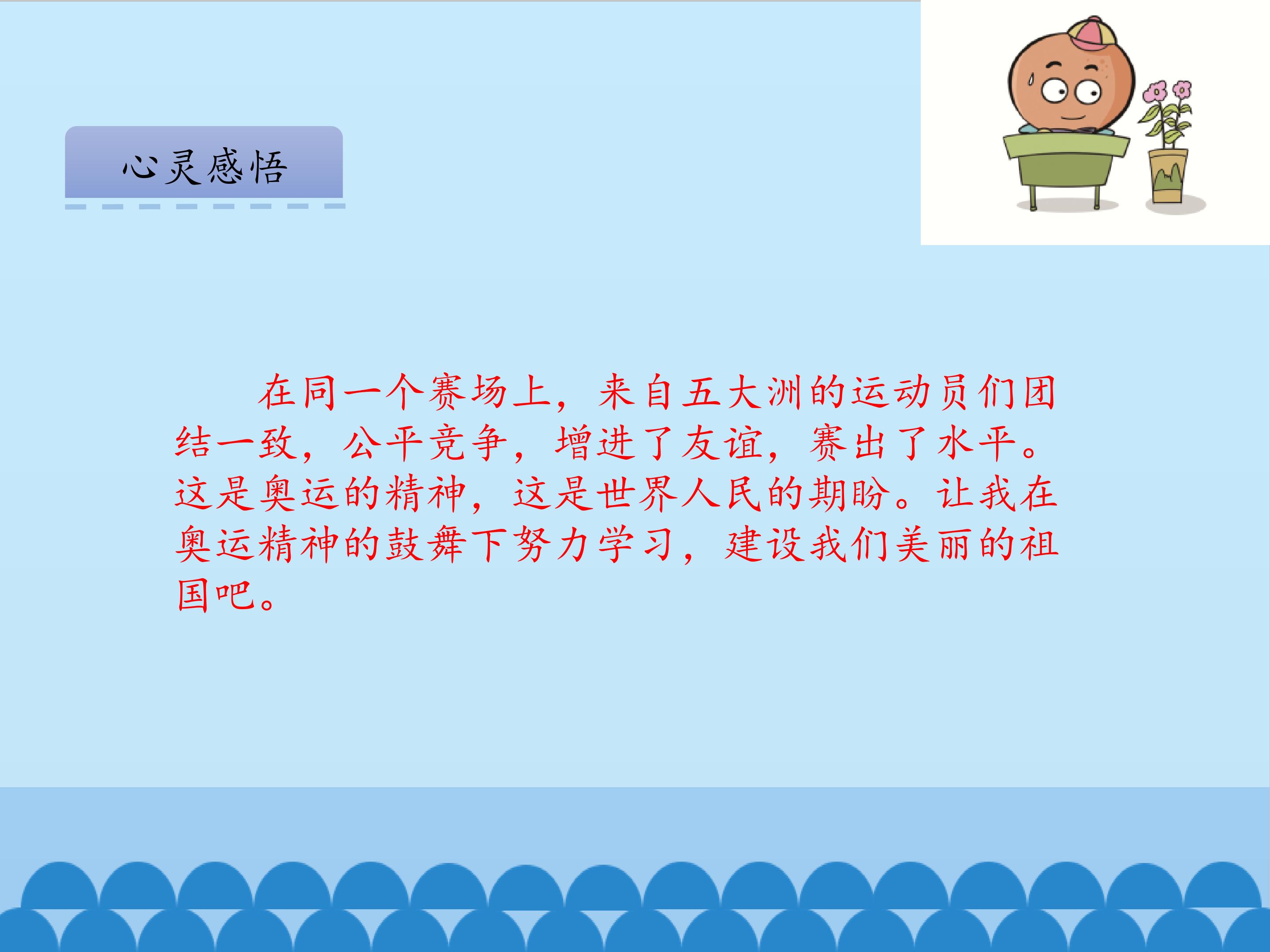 心灵感悟

在同一个赛场上，来自五大洲的运动员们团结一致，公平竞争，增进了友谊，赛出了水平。这是奥运的精神，这是世界人民的期盼。让我在奥运精神的鼓舞下努力学习，建设我们美丽的祖国吧。